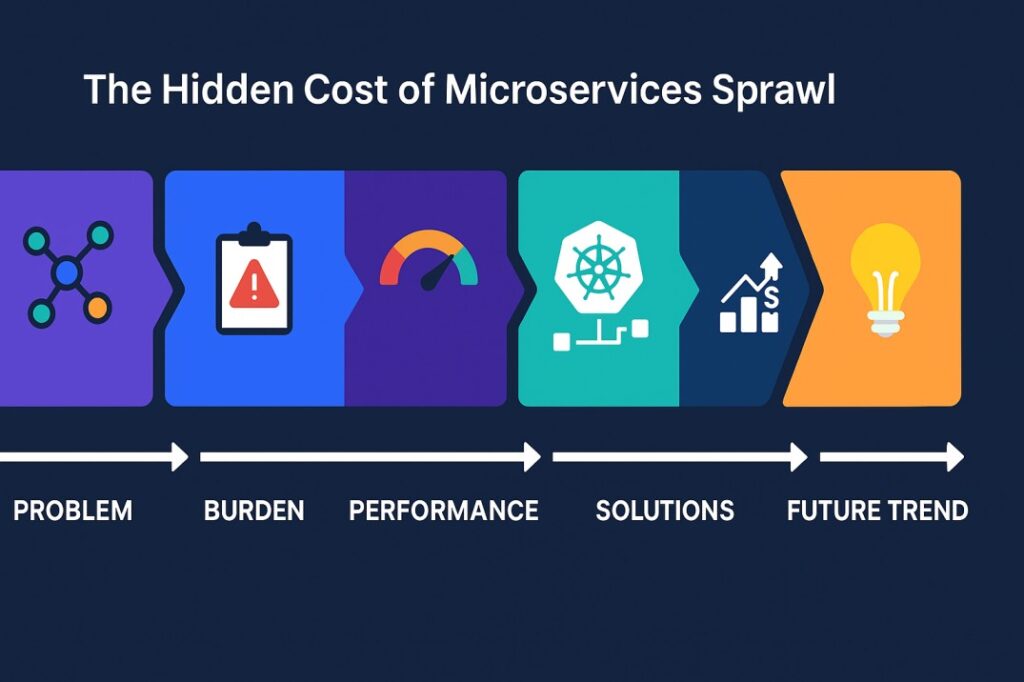 The Hidden Cost of Microservices Sprawl

$

PROBLEM

BURDEN

PERFORMANCE

SOLUTIONS

FUTURE TREND